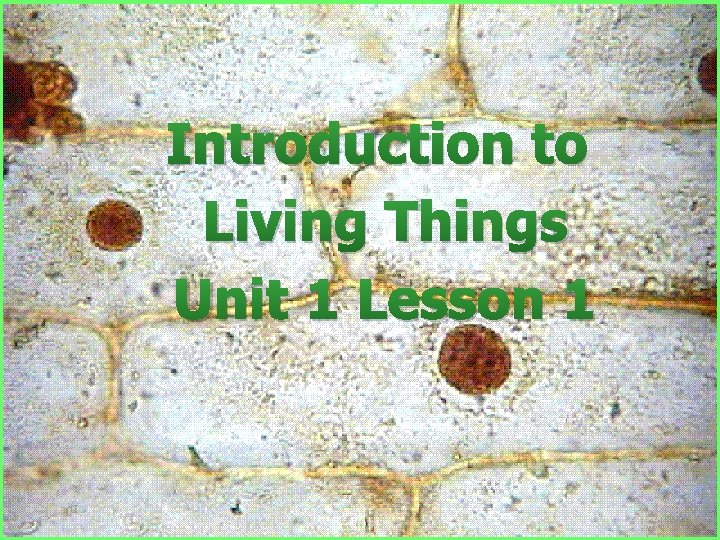 Introduction to Living Things
Unit 1 Lesson 1